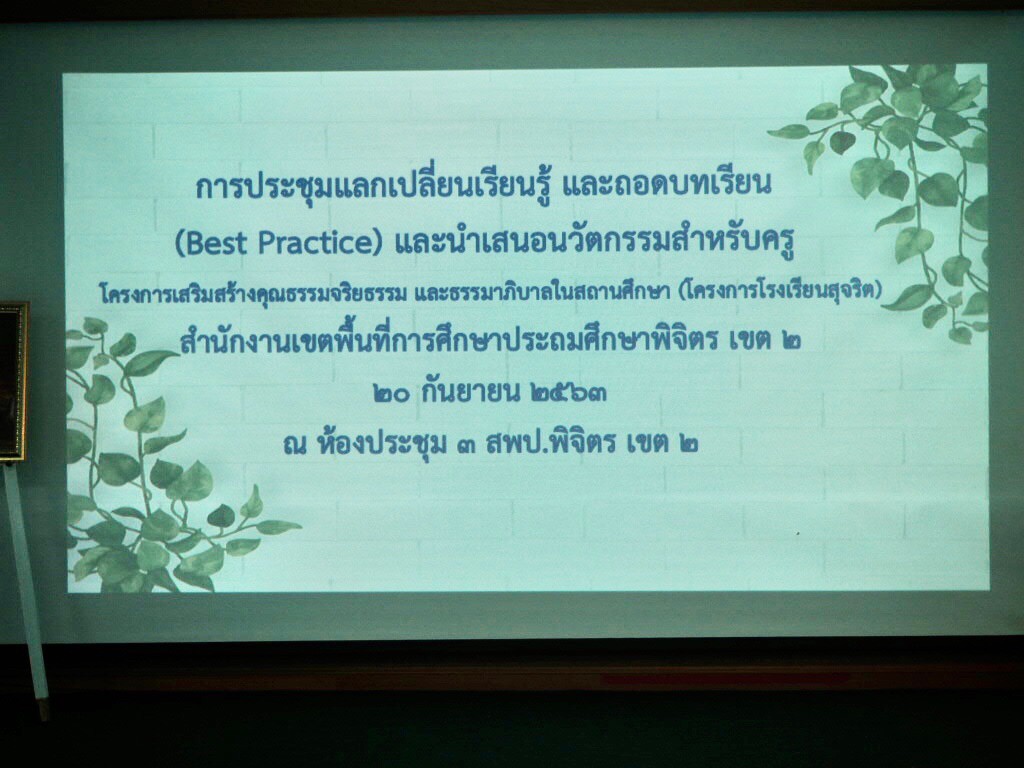 การประชุมแลกเปลี่ยนเรียนรู้ และถอดบทเรียน
(Best Practice) และนำเสนอนวัตกรรมสำหรับครู
โครงการเสริมสร้างคุณธรรมจริยธรรม และธรรมาภิบาลในสถานศึกษา (โครงการโรงเรียนสุจริต)
สำนักงานเขตพื้นที่การศึกษาประถมศึกษาพิจิตร เขต ๒
๒๐ กันยายน ๒๕๖๓
ณ ห้องประชุม ๓ สพป.พิจิตร เขต ๒